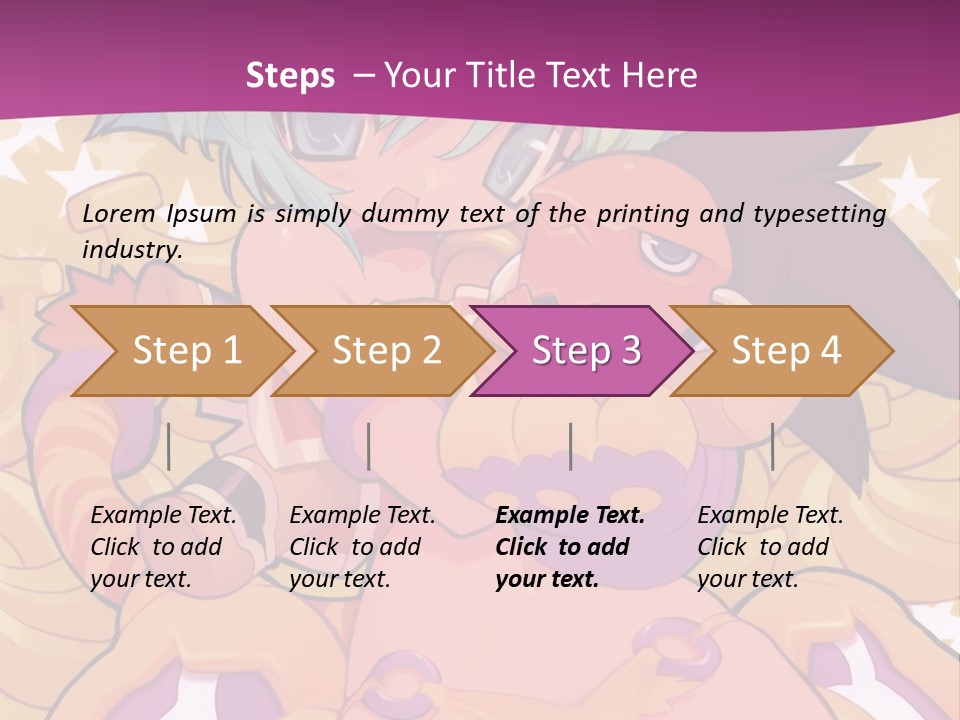 Steps – Your Title Text Here

Lorem Ipsum is simply dummy text of the printing and typesetting industry.

Step 1

Step 2

Step 3

Step 4

Example Text. Click to add your text.

Example Text. Click to add your text.

Example Text. Click to add your text.

Example Text. Click to add your text.